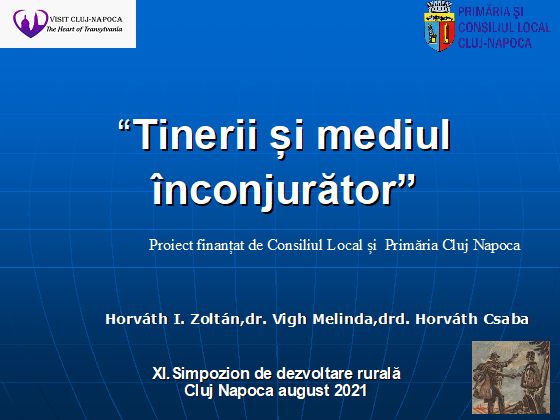 VISIT CLUJ-NAPOCA
The Heart of Transylvania

PRIMĂRIA ȘI CONSILIUL LOCAL CLUJ-NAPOCA

“Tinerii și mediul înconjurător”

Proiect finanțat de Consiliul Local și Primăria Cluj Napoca

Horváth I. Zoltán,dr. Vigh Melinda,drd. Horváth Csaba

XI. Simpozion de dezvoltare rurală
Cluj Napoca august 2021